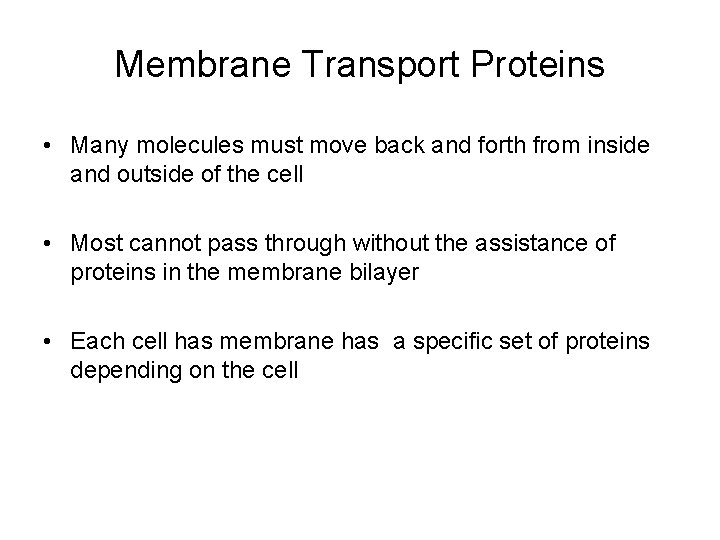 Membrane Transport Proteins

• Many molecules must move back and forth from inside and outside of the cell

• Most cannot pass through without the assistance of proteins in the membrane bilayer

• Each cell has membrane has a specific set of proteins depending on the cell